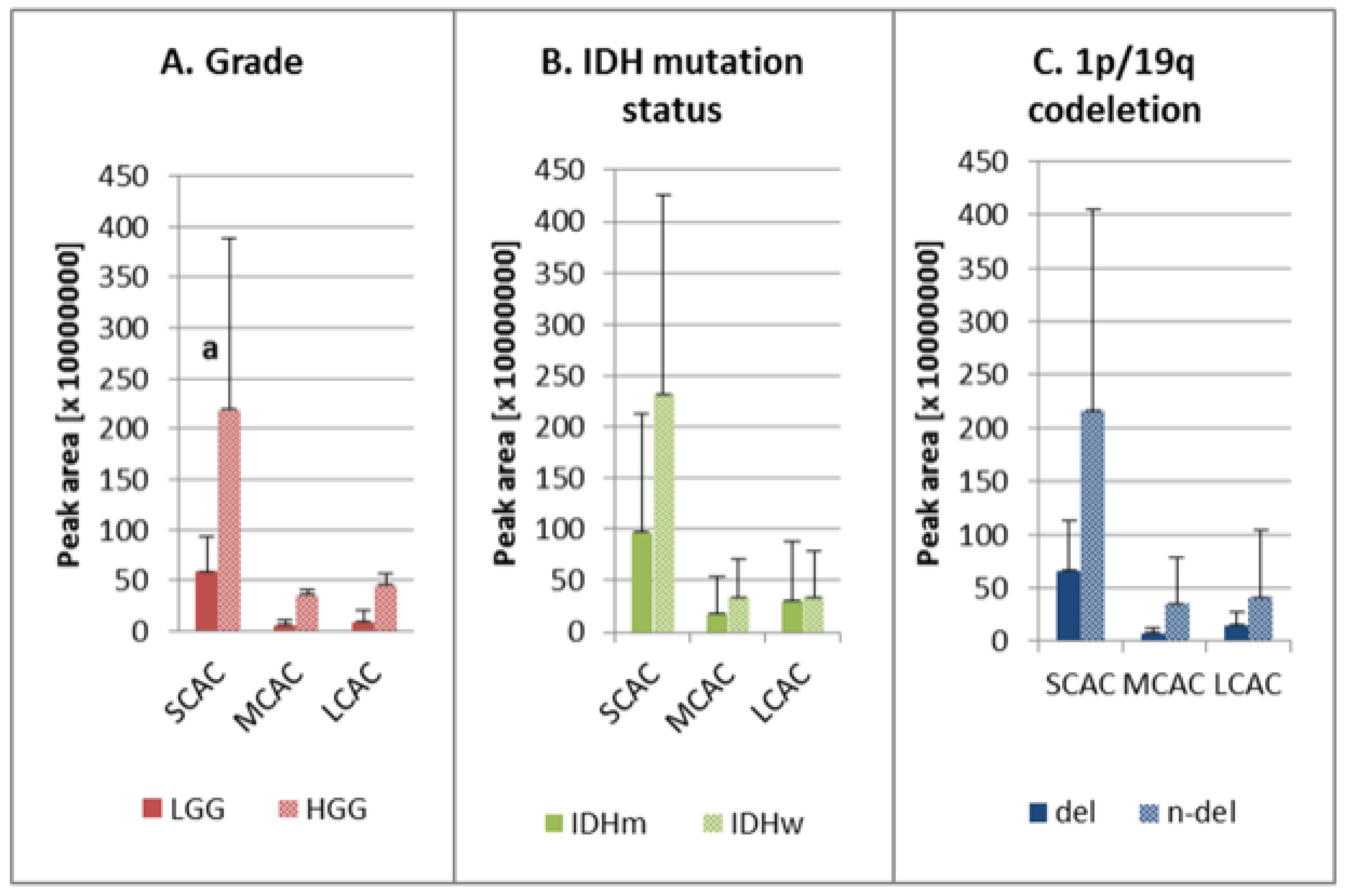 A. Grade

Peak area [x 10000000]

450
400
350
300
250
200
150
100
50
0

a

SCAC
MCAC
LCAC

LGG HGG

B. IDH mutation status

Peak area [x 10000000]

450
400
350
300
250
200
150
100
50
0

SCAC
MCAC
LCAC

IDHm IDHw

C. 1p/19q codeletion

Peak area [x 10000000]

450
400
350
300
250
200
150
100
50
0

SCAC MCAC LCAC

del n-del